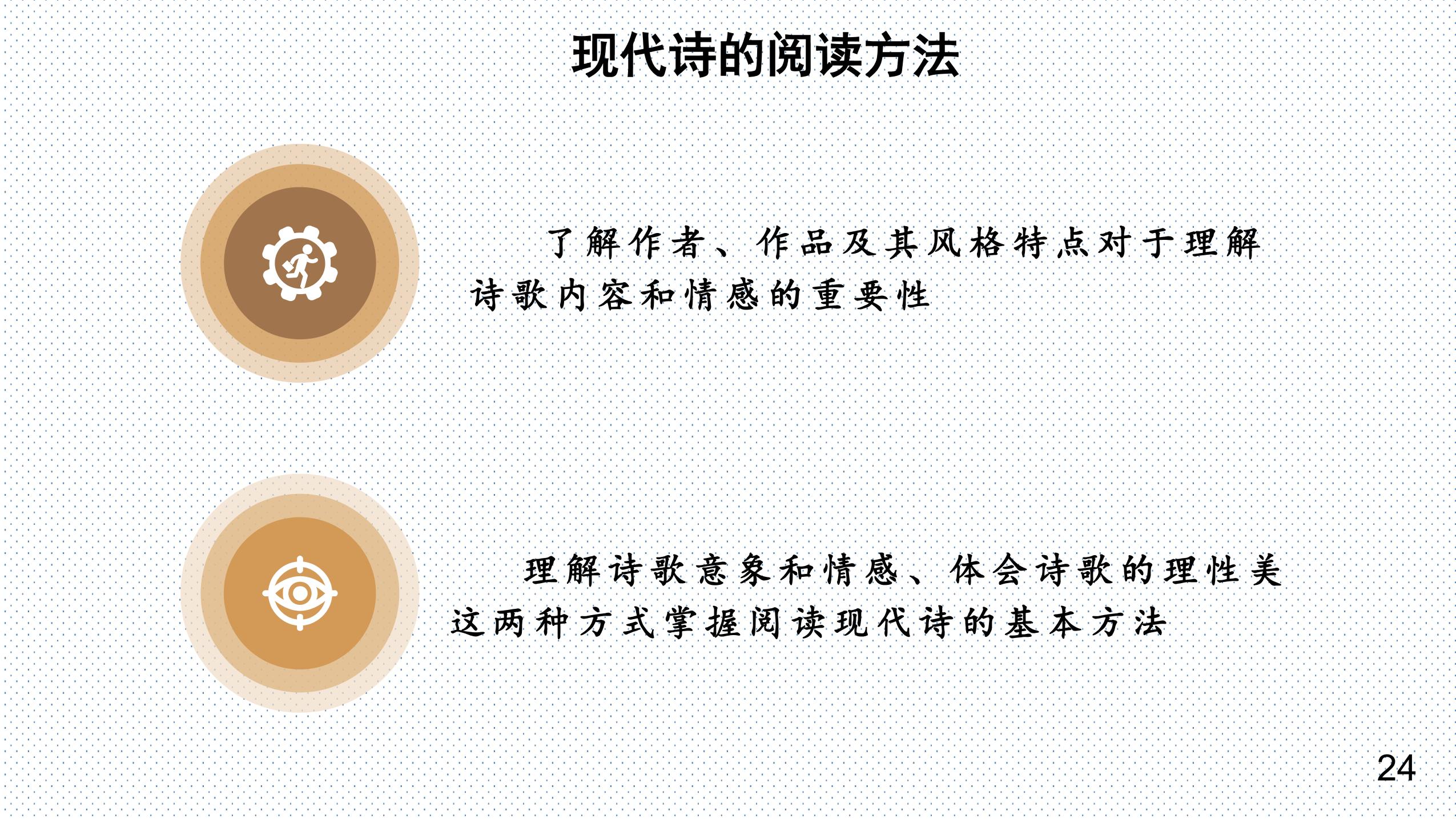 现代诗的阅读方法

了解作者、作品及其风格特点对于理解诗歌内容和情感的重要性

理解诗歌意象和情感、体会诗歌的理性美这两种方式掌握阅读现代诗的基本方法

24